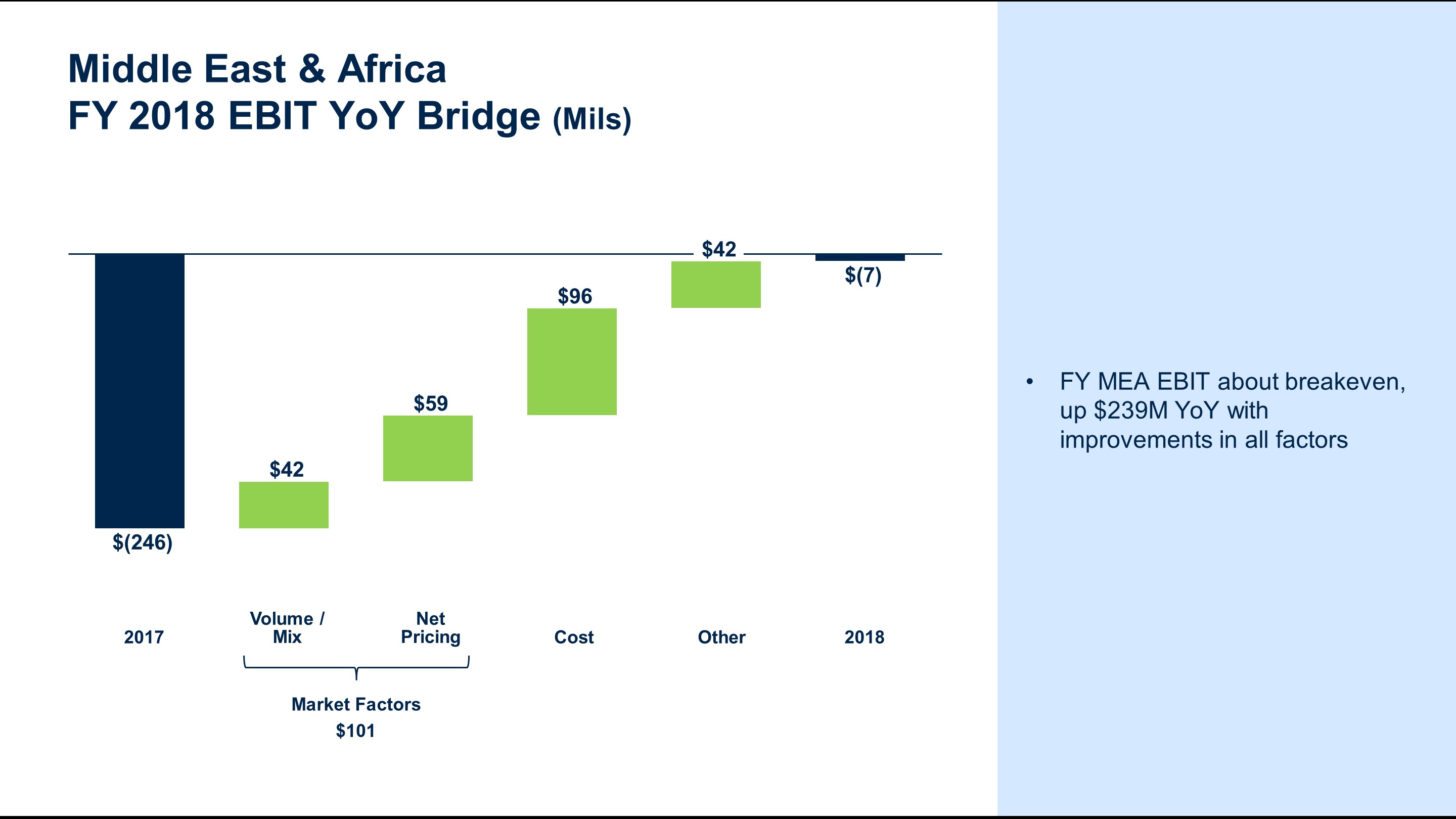 Middle East & Africa
FY 2018 EBIT YoY Bridge (Mils)

$(246)
$42
$59
$96
$42
$(7)

2017
Volume / Mix
Net Pricing
Cost
Other
2018

Market Factors
$101

• FY MEA EBIT about breakeven, up $239M YoY with improvements in all factors